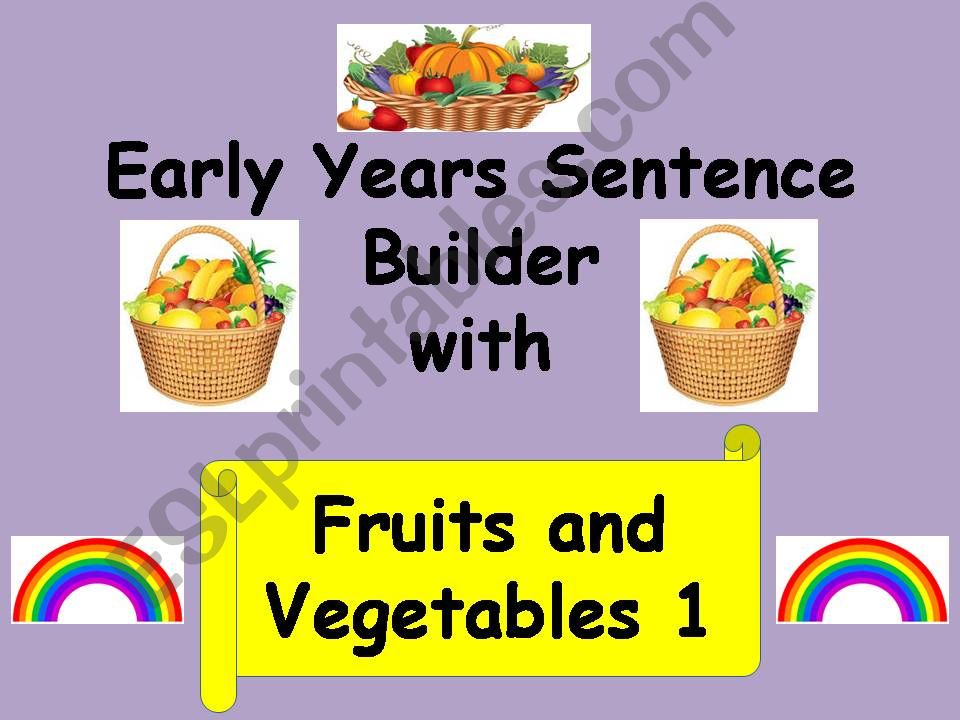 Early Years Sentence Builder with

Fruits and Vegetables 1

ESLprintables.com